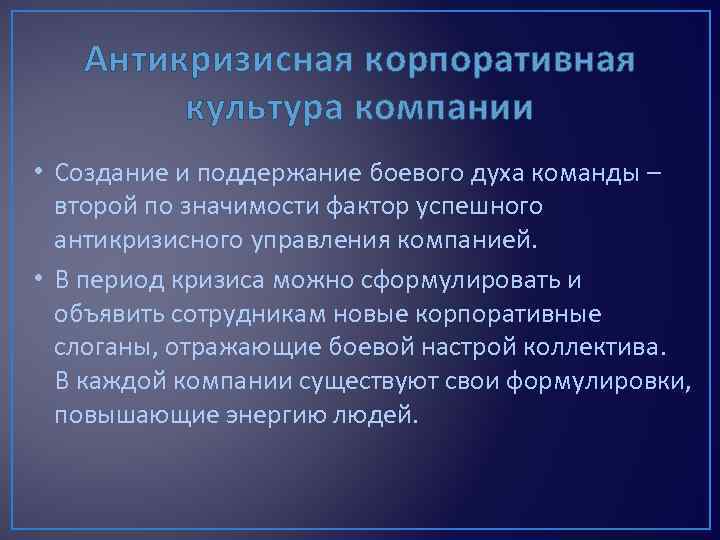 Антикризисная корпоративная культура компании

• Создание и поддержание боевого духа команды – второй по значимости фактор успешного антикризисного управления компанией.

• В период кризиса можно сформулировать и объявить сотрудникам новые корпоративные слоганы, отражающие боевой настрой коллектива. В каждой компании существуют свои формулировки, повышающие энергию людей.